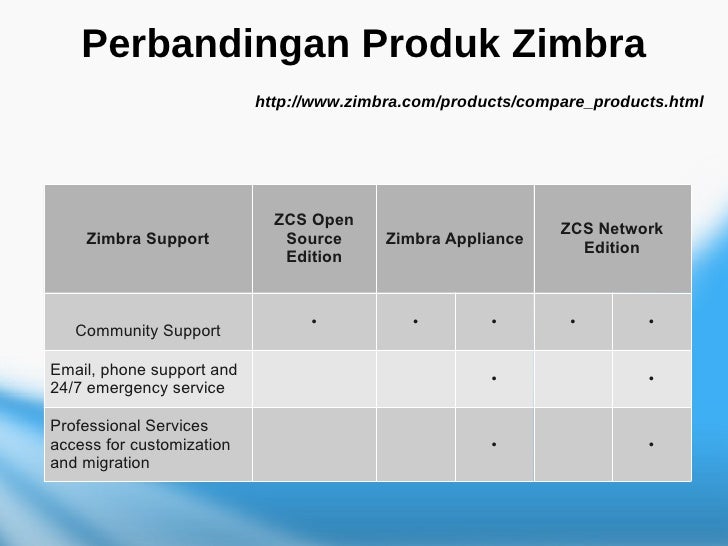 Perbandingan Produk Zimbra

http://www.zimbra.com/products/compare_products.html

| Zimbra Support | ZCS Open Source Edition | Zimbra Appliance | | ZCS Network Edition | |
|---|---|---|---|---|---|
| Community Support | • | • | • | • | • |
| Email, phone support and 24/7 emergency service | | | • | | • |
| Professional Services access for customization and migration | | | • | | • |